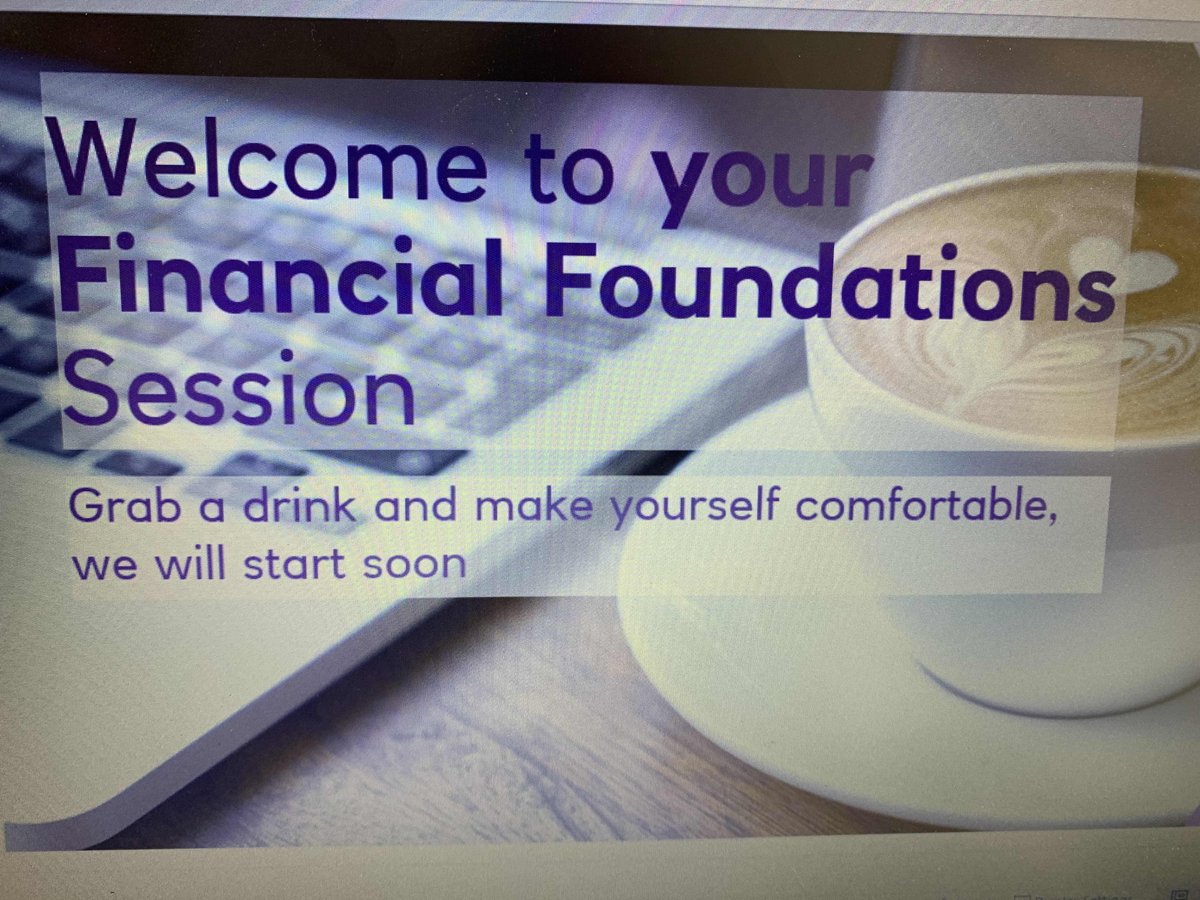 Welcome to your Financial Foundations Session

Grab a drink and make yourself comfortable, we will start soon